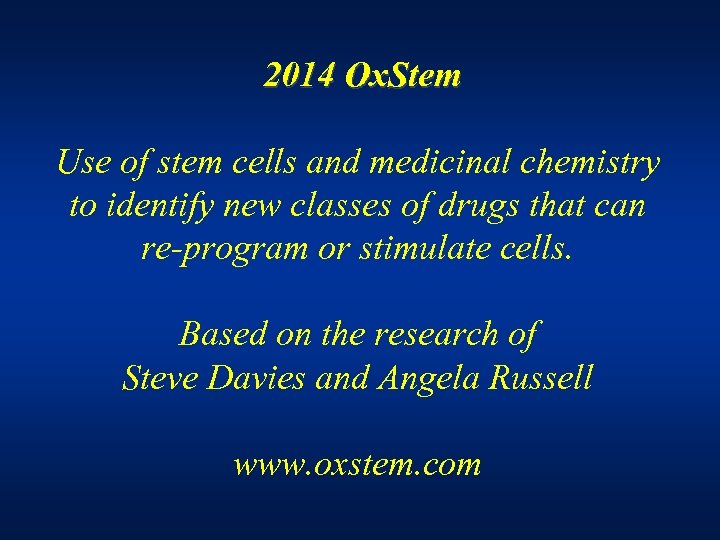 2014 OxStem

Use of stem cells and medicinal chemistry to identify new classes of drugs that can re-program or stimulate cells.

Based on the research of
Steve Davies and Angela Russell

www.oxstem.com